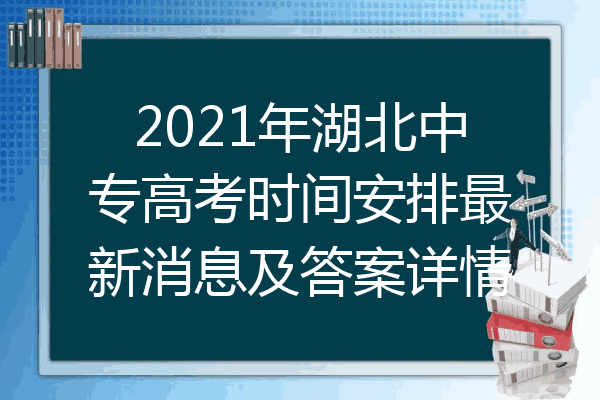 2021年湖北中专高考时间安排最新消息及答案详情